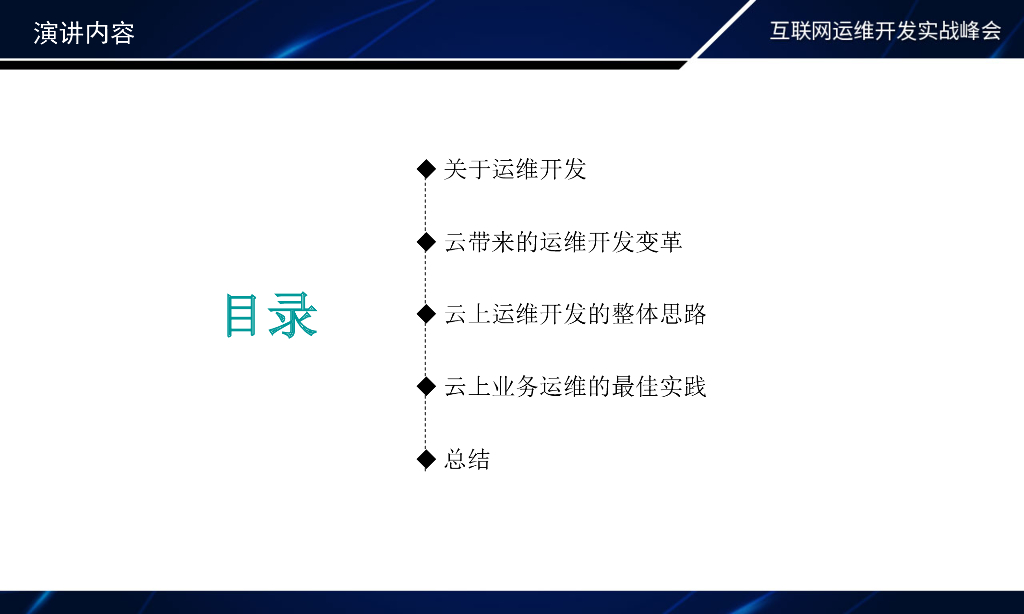 演讲内容

互联网运维开发实战峰会

目录

◆ 关于运维开发

◆ 云带来的运维开发变革

◆ 云上运维开发的整体思路

◆ 云上业务运维的最佳实践

◆ 总结